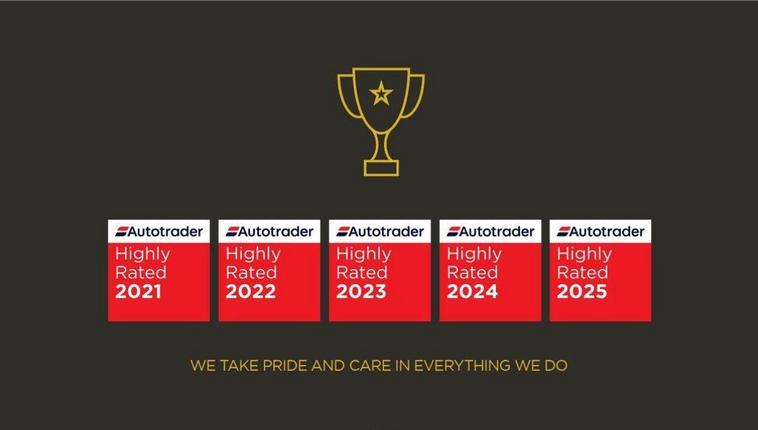 Autotrader
Highly Rated
2021

Autotrader
Highly Rated
2022

Autotrader
Highly Rated
2023

Autotrader
Highly Rated
2024

Autotrader
Highly Rated
2025

WE TAKE PRIDE AND CARE IN EVERYTHING WE DO